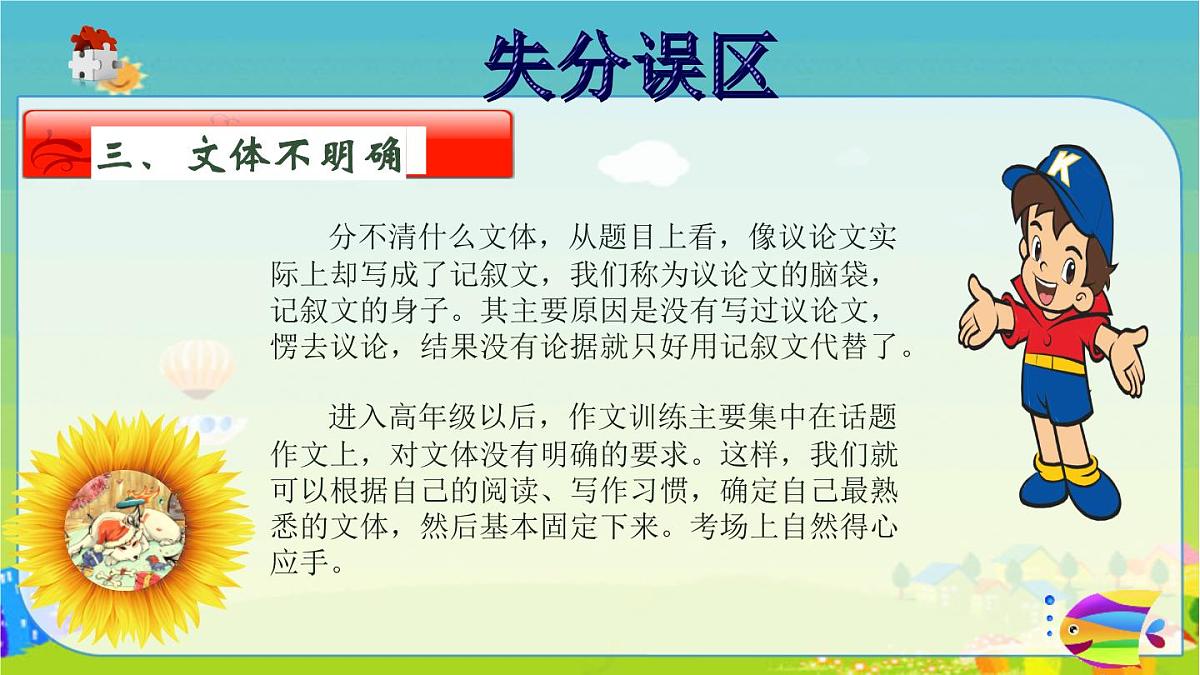 失分误区

三、文体不明确

分不清什么文体，从题目上看，像议论文实际上却写成了记叙文，我们称为议论文的脑袋，记叙文的身子。其主要原因是没有写过议论文，愣去议论，结果没有论据就只好用记叙文代替了。

进入高年级以后，作文训练主要集中在话题作文上，对文体没有明确的要求。这样，我们就可以根据自己的阅读、写作习惯，确定自己最熟悉的文体，然后基本固定下来。考场上自然得心应手。

K